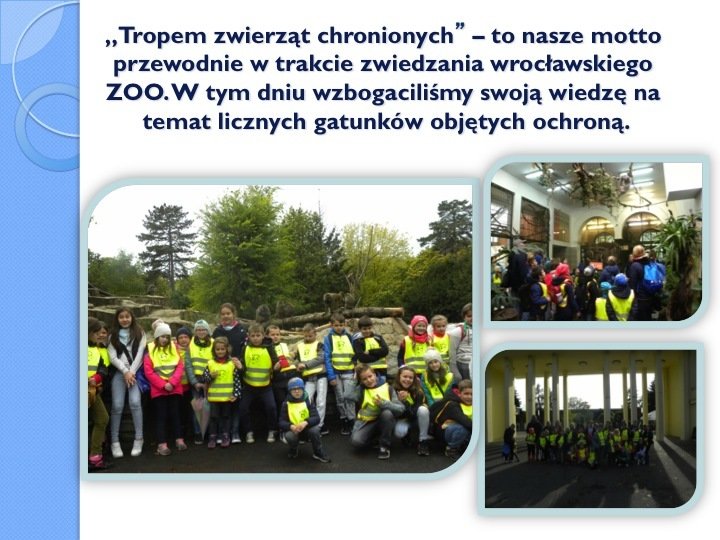 „Tropem zwierząt chronionych” – to nasze motto przewodnie w trakcie zwiedzania wrocławskiego ZOO. W tym dniu wzbogaciliśmy swoją wiedzę na temat licznych gatunków objętych ochroną.